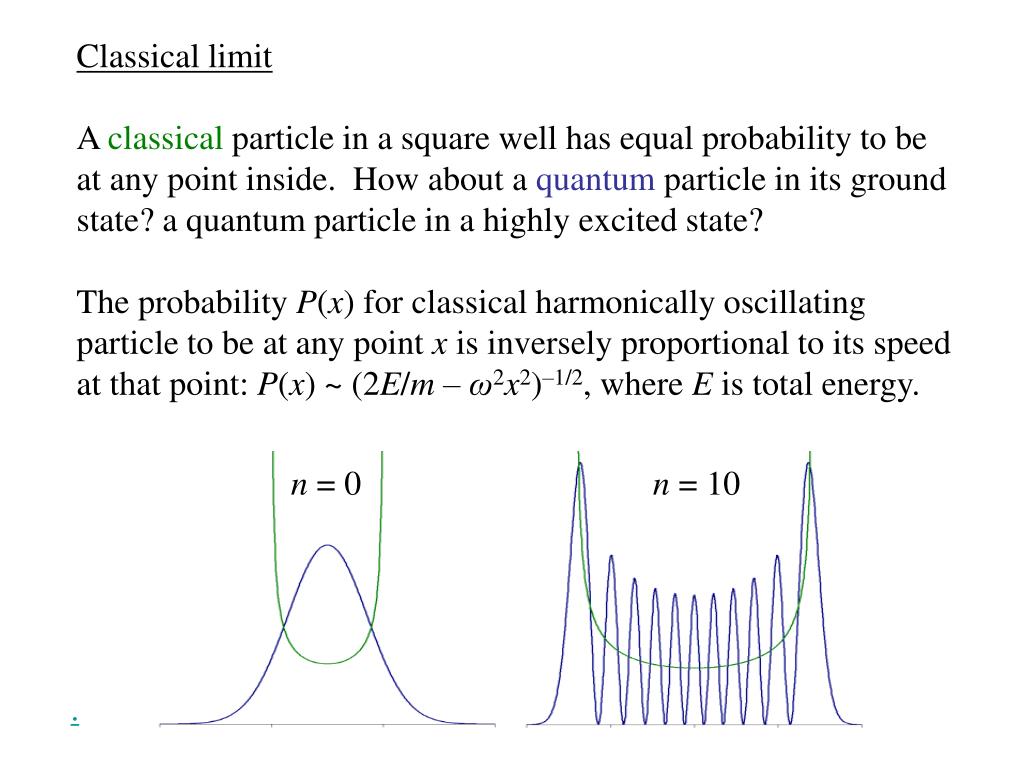 Classical limit

A classical particle in a square well has equal probability to be at any point inside. How about a quantum particle in its ground state? a quantum particle in a highly excited state?

The probability $P(x)$ for classical harmonically oscillating particle to be at any point $x$ is inversely proportional to its speed at that point: $P(x) \sim (2E/m - \omega^2 x^2)^{-1/2}$, where $E$ is total energy.

$n = 0$

$n = 10$

.